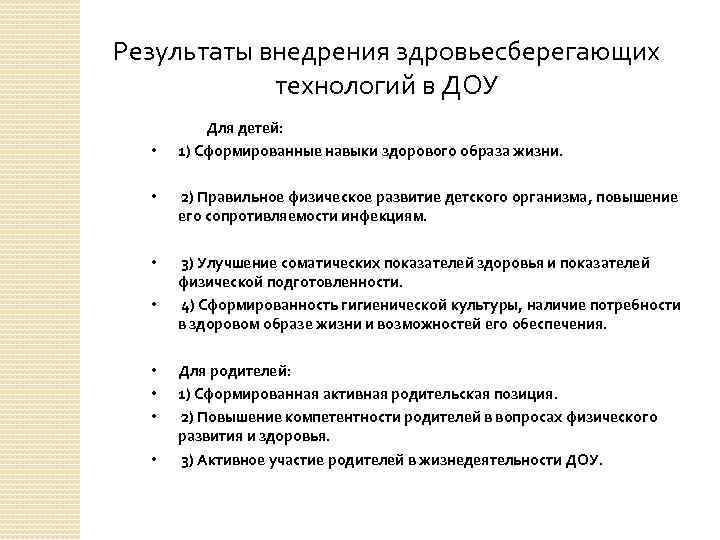 Результаты внедрения здровьесберегающих технологий в ДОУ

Для детей:

• 1) Сформированные навыки здорового образа жизни.

• 2) Правильное физическое развитие детского организма, повышение его сопротивляемости инфекциям.

• 3) Улучшение соматических показателей здоровья и показателей физической подготовленности.

• 4) Сформированность гигиенической культуры, наличие потребности в здоровом образе жизни и возможностей его обеспечения.

• Для родителей:

• 1) Сформированная активная родительская позиция.

• 2) Повышение компетентности родителей в вопросах физического развития и здоровья.

• 3) Активное участие родителей в жизнедеятельности ДОУ.